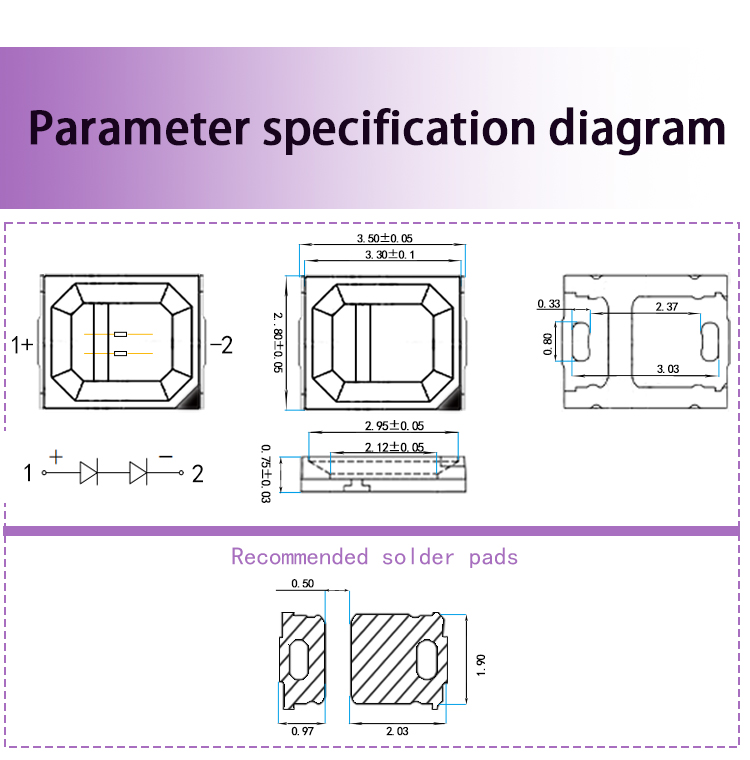 Parameter specification diagram

1+

−2

1 + − 2

3.50±0.05

3.30±0.1

2.80±0.05

2.95±0.05

2.12±0.05

0.75±0.03

0.33

2.37

0.80

3.03

Recommended solder pads

0.50

1.90

0.97

2.03